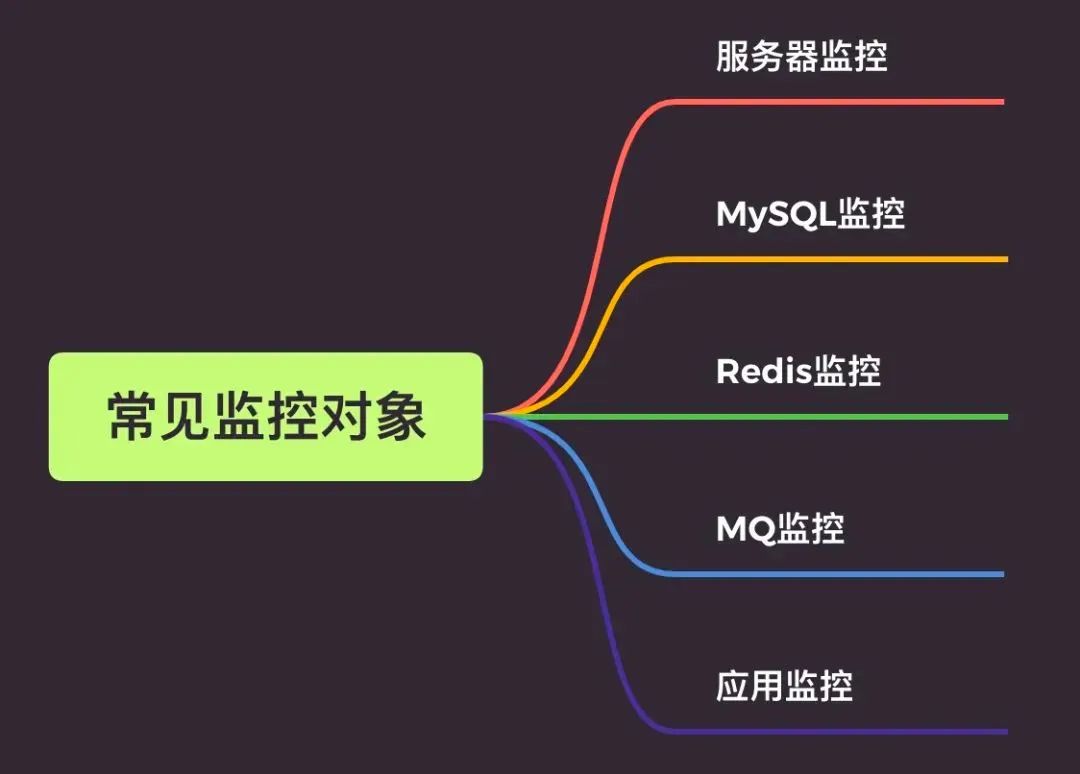 常见监控对象

服务器监控

MySQL监控

Redis监控

MQ监控

应用监控